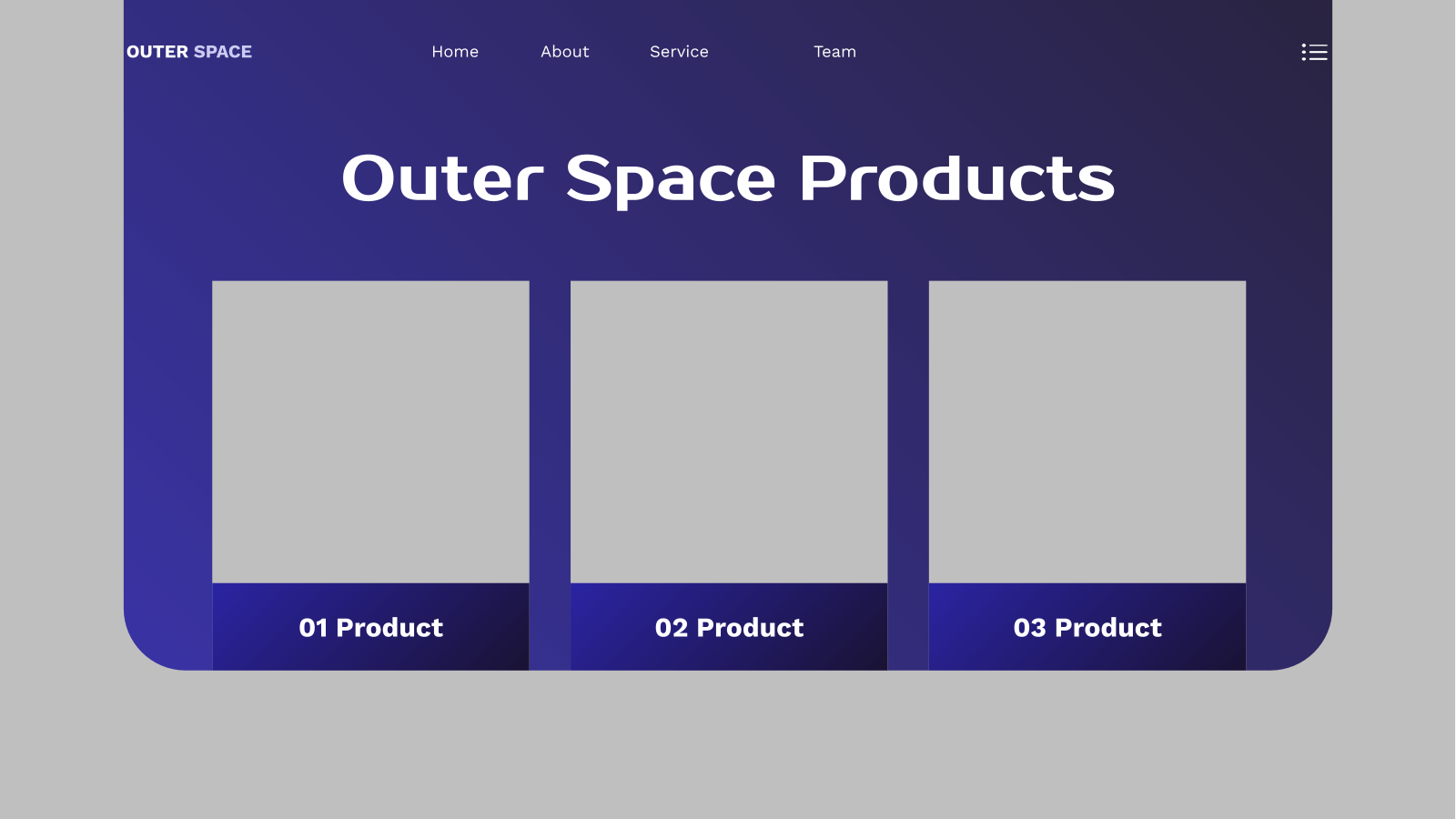 OUTER SPACE

Home About Service Team

Outer Space Products

01 Product

02 Product

03 Product